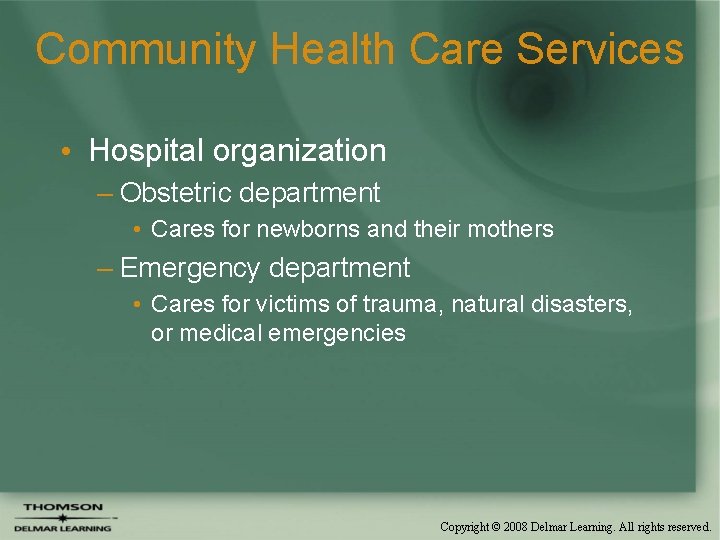 Community Health Care Services

• Hospital organization
– Obstetric department
• Cares for newborns and their mothers
– Emergency department
• Cares for victims of trauma, natural disasters, or medical emergencies

THOMSON
DELMAR LEARNING

Copyright © 2008 Delmar Learning. All rights reserved.